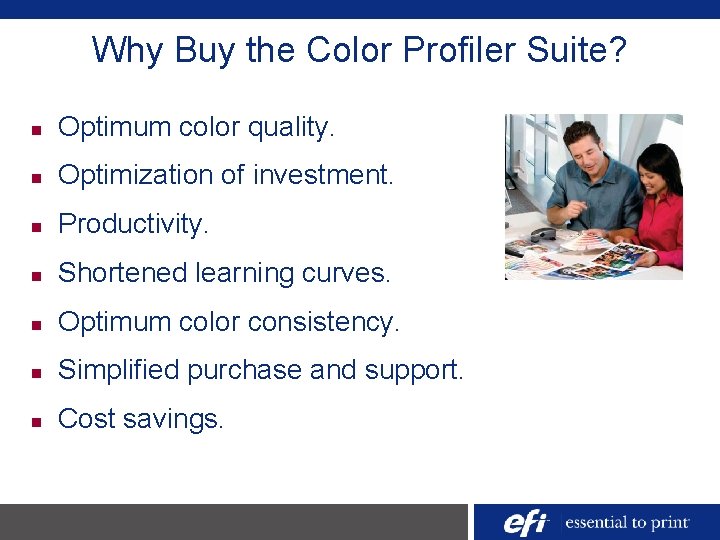 Why Buy the Color Profiler Suite?

- Optimum color quality.
- Optimization of investment.
- Productivity.
- Shortened learning curves.
- Optimum color consistency.
- Simplified purchase and support.
- Cost savings.

efi essential to print